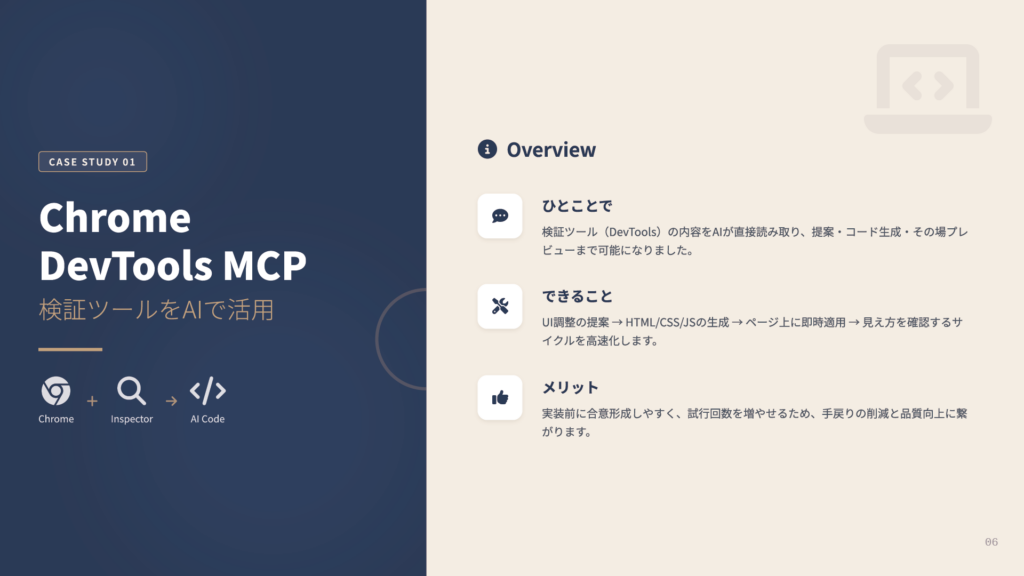 CASE STUDY 01

Chrome DevTools MCP

検証ツールをAIで活用

Chrome + Inspector → AI Code

Overview

ひとことで

検証ツール（DevTools）の内容をAIが直接読み取り、提案・コード生成・その場プレビューまで可能になりました。

できること

UI調整の提案 → HTML/CSS/JSの生成 → ページ上に即時適用 → 見え方を確認するサイクルを高速化します。

メリット

実装前に合意形成しやすく、試行回数を増やせるため、手戻りの削減と品質向上に繋がります。

06